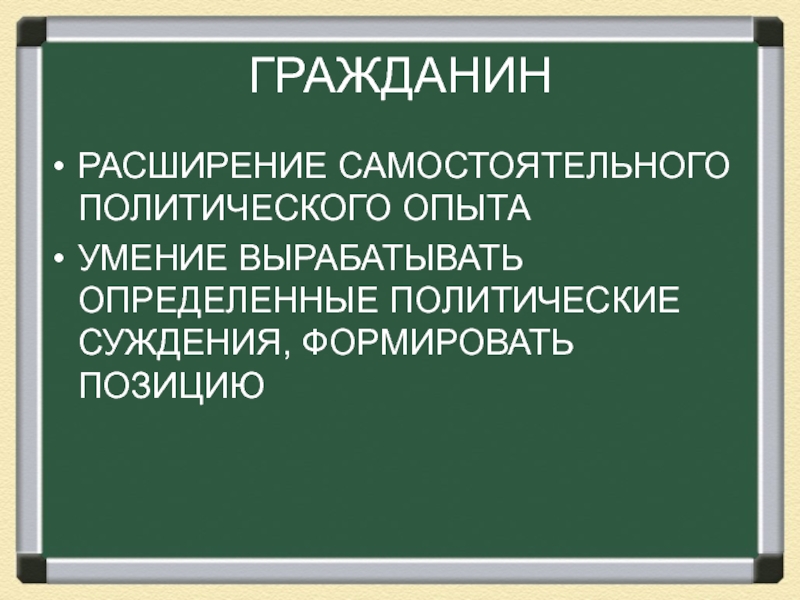 ГРАЖДАНИН

• РАСШИРЕНИЕ САМОСТОЯТЕЛЬНОГО ПОЛИТИЧЕСКОГО ОПЫТА
• УМЕНИЕ ВЫРАБАТЫВАТЬ ОПРЕДЕЛЕННЫЕ ПОЛИТИЧЕСКИЕ СУЖДЕНИЯ, ФОРМИРОВАТЬ ПОЗИЦИЮ